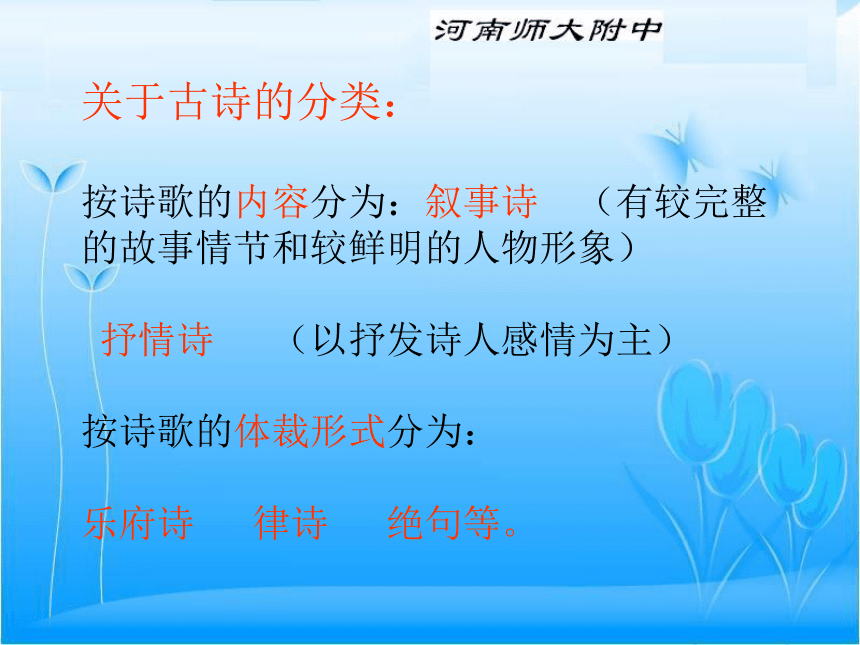 河南师大附中

关于古诗的分类：

按诗歌的内容分为：叙事诗　（有较完整的故事情节和较鲜明的人物形象）

抒情诗　（以抒发诗人感情为主）

按诗歌的体裁形式分为：

乐府诗　律诗　绝句等。